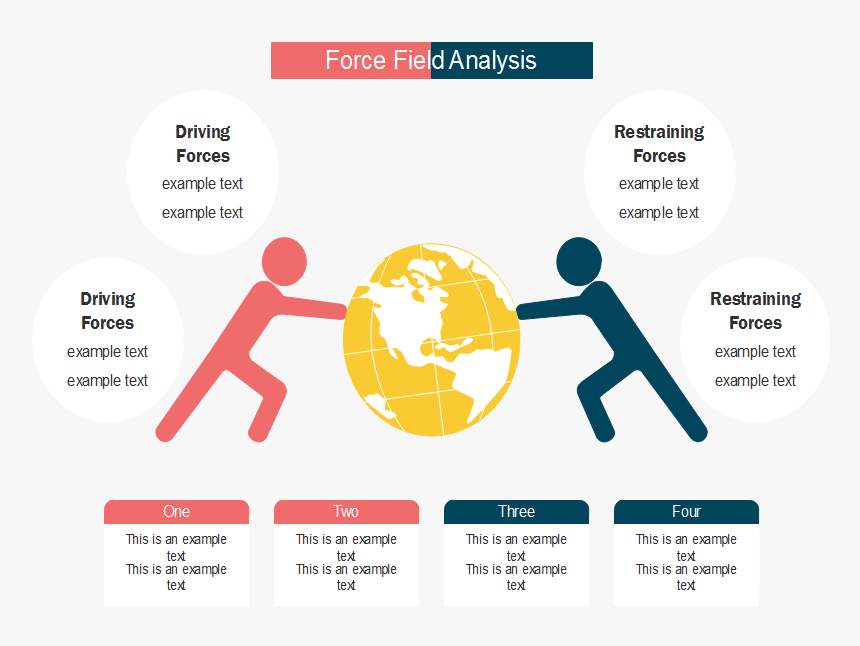 Force Field Analysis

Driving Forces
example text
example text

Driving Forces
example text
example text

Restraining Forces
example text
example text

Restraining Forces
example text
example text

One
This is an example text
This is an example text

Two
This is an example text
This is an example text

Three
This is an example text
This is an example text

Four
This is an example text
This is an example text